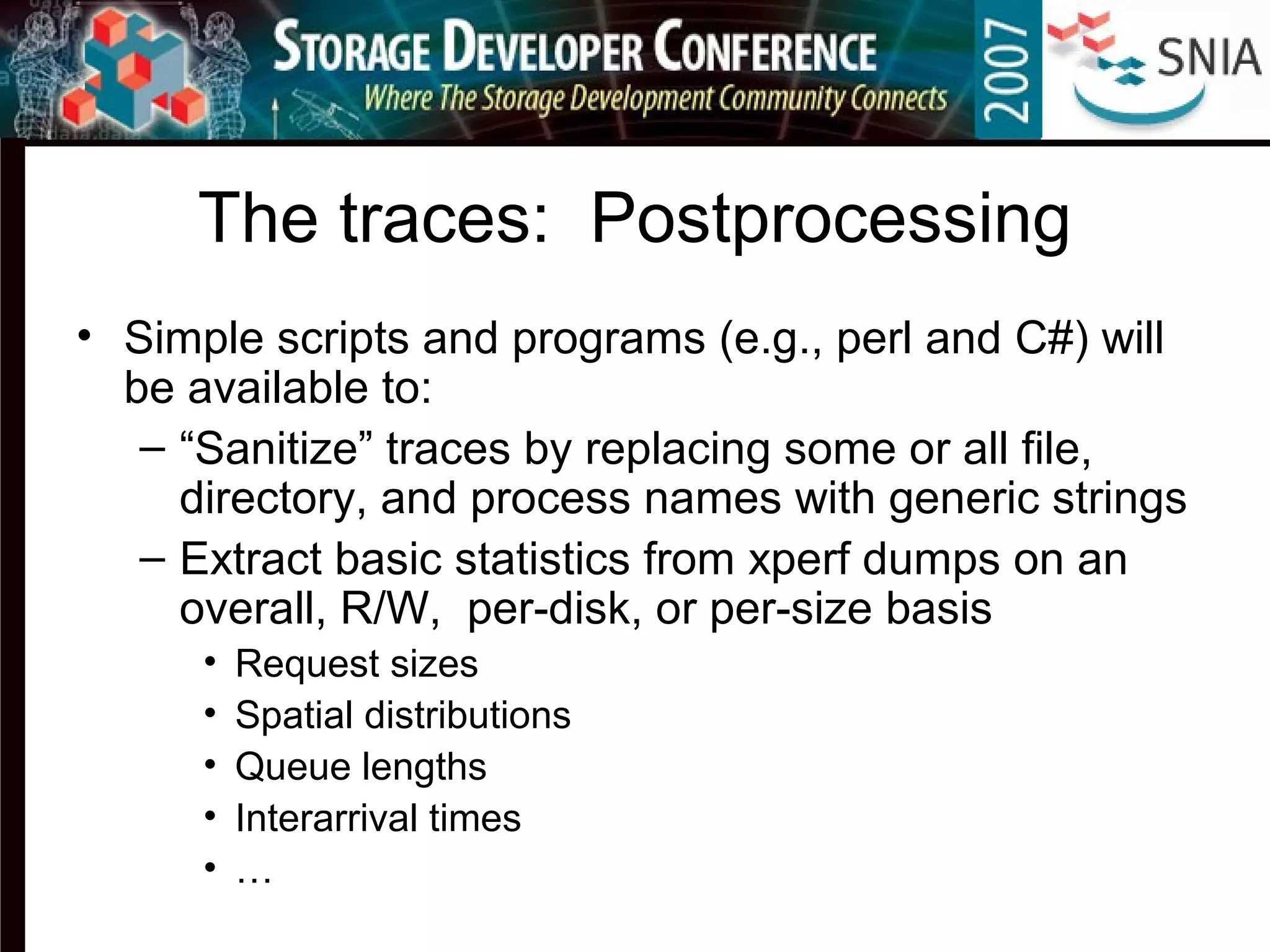 STORAGE DEVELOPER CONFERENCE
Where The Storage Development Community Connects
2007
SNIA

The traces: Postprocessing

• Simple scripts and programs (e.g., perl and C#) will be available to:
– “Sanitize” traces by replacing some or all file, directory, and process names with generic strings
– Extract basic statistics from xperf dumps on an overall, R/W, per-disk, or per-size basis
• Request sizes
• Spatial distributions
• Queue lengths
• Interarrival times
• …